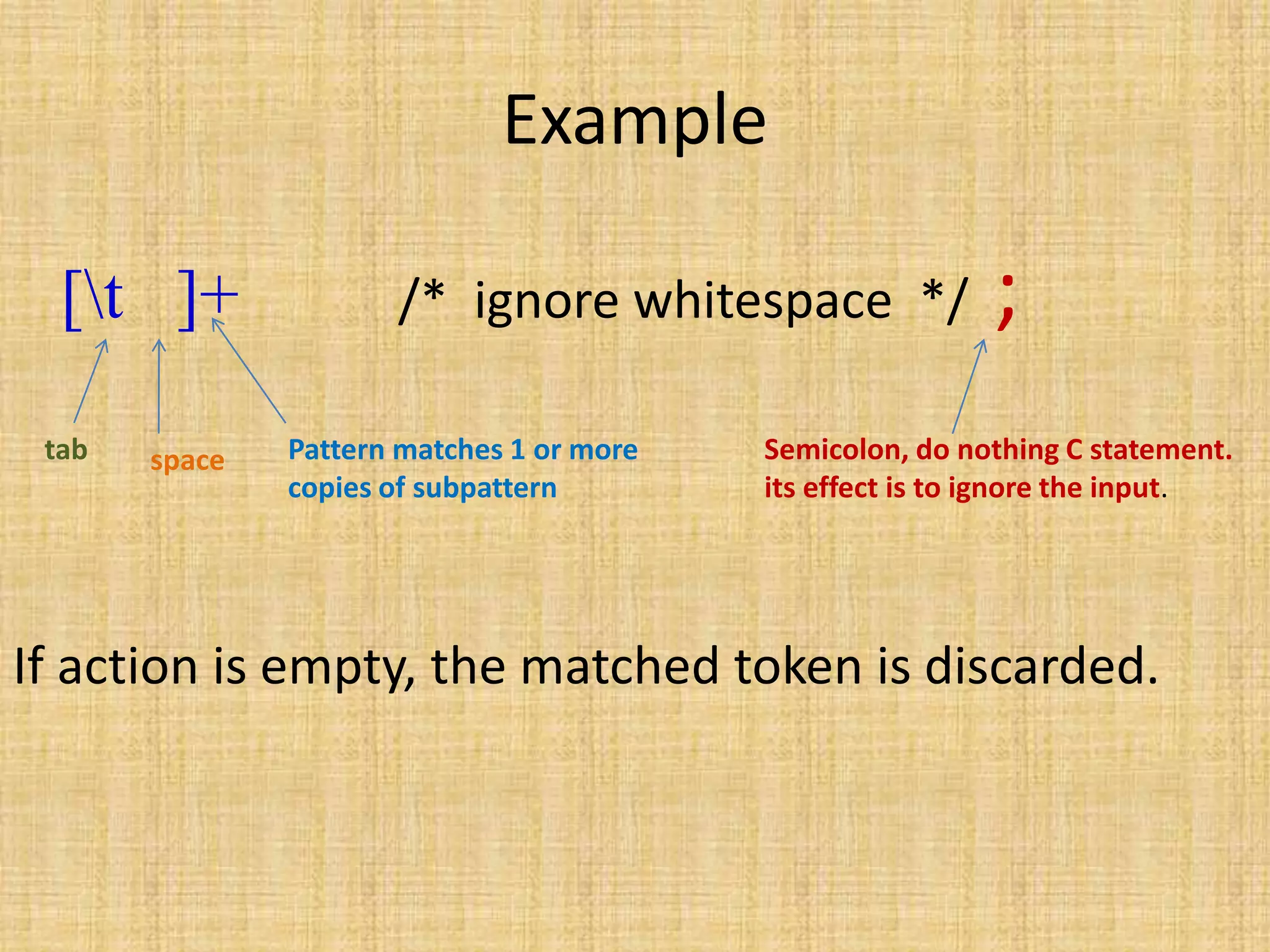 Example

[\t ]+ /* ignore whitespace */ ;

tab

space

Pattern matches 1 or more copies of subpattern

Semicolon, do nothing C statement. its effect is to ignore the input.

If action is empty, the matched token is discarded.